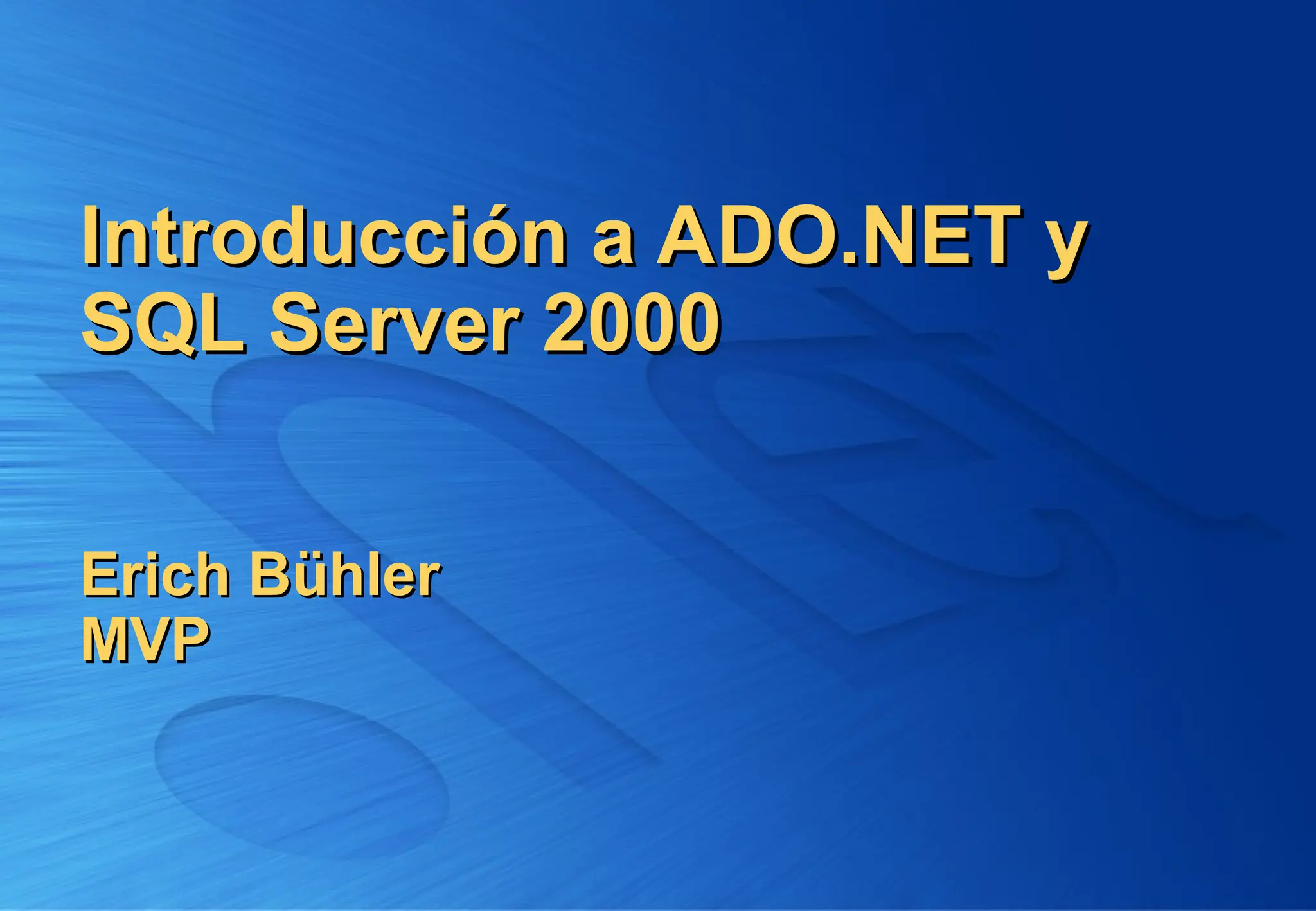 Introducción a ADO.NET y SQL Server 2000

Erich Bühler
MVP